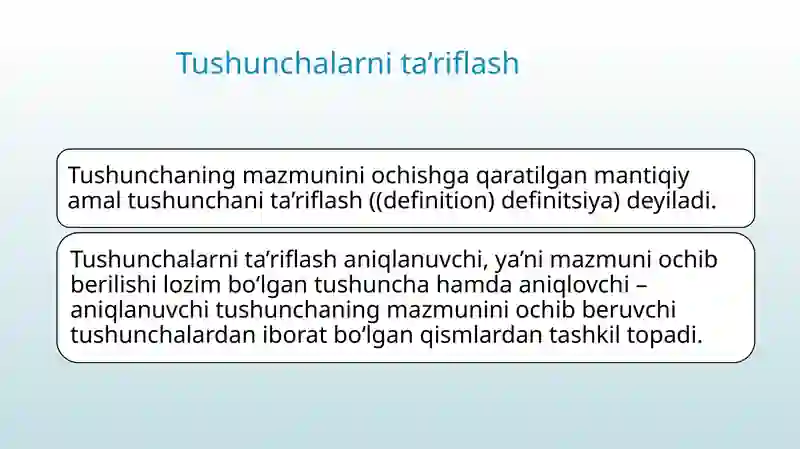 Tushunchalarni ta’riflash

Tushunchaning mazmunini ochishga qaratilgan mantiqiy amal tushunchani ta’riflash ((definition) definitsiya) deyiladi.

Tushunchalarni ta’riflash aniqlanuvchi, ya’ni mazmuni ochib berilishi lozim bo‘lgan tushuncha hamda aniqlovchi – aniqlanuvchi tushunchaning mazmunini ochib beruvchi tushunchalardan iborat bo‘lgan qismlardan tashkil topadi.